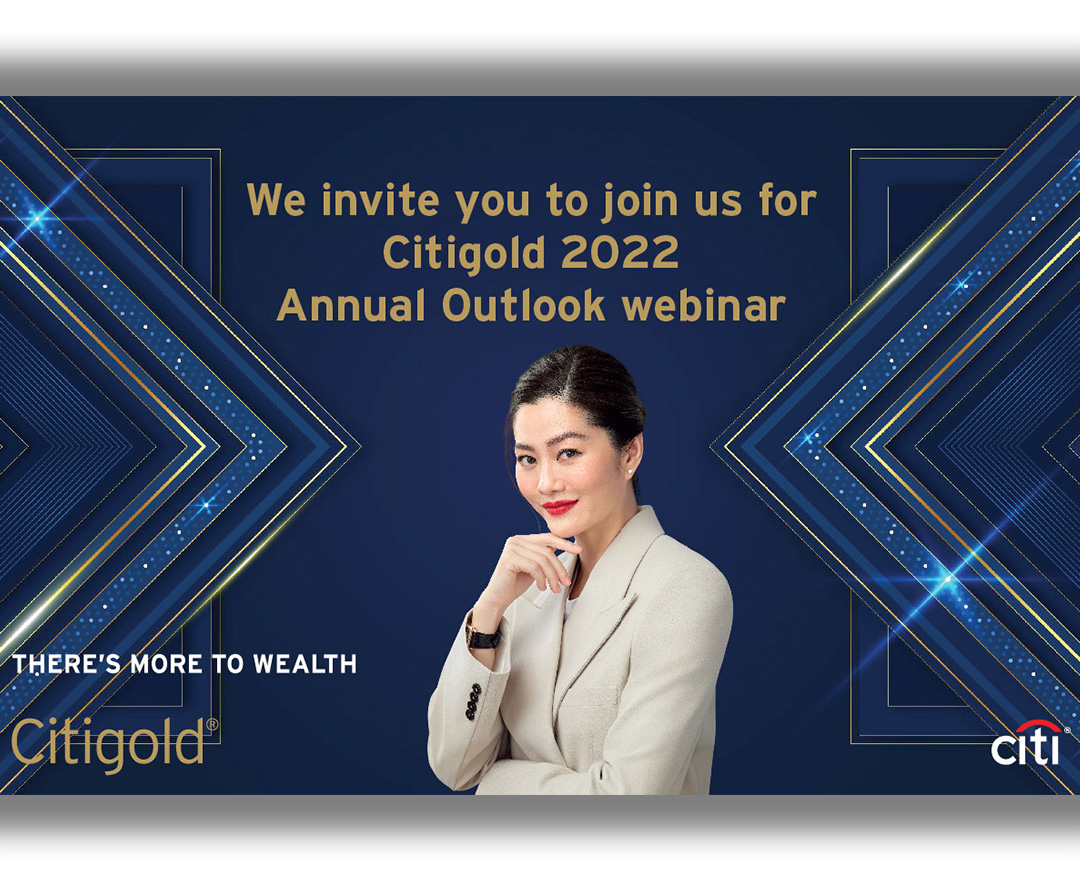 We invite you to join us for
Citigold 2022
Annual Outlook webinar

THERE'S MORE TO WEALTH

Citigold®

citi®